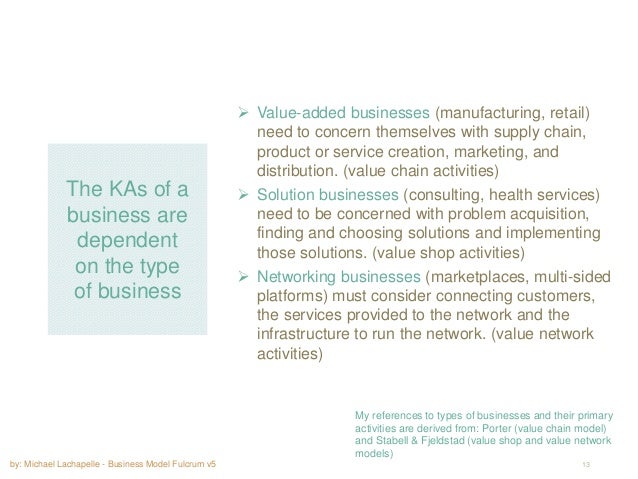 The KAs of a business are dependent on the type of business

➢ Value-added businesses (manufacturing, retail) need to concern themselves with supply chain, product or service creation, marketing, and distribution. (value chain activities)
➢ Solution businesses (consulting, health services) need to be concerned with problem acquisition, finding and choosing solutions and implementing those solutions. (value shop activities)
➢ Networking businesses (marketplaces, multi-sided platforms) must consider connecting customers, the services provided to the network and the infrastructure to run the network. (value network activities)

My references to types of businesses and their primary activities are derived from: Porter (value chain model) and Stabell & Fjeldstad (value shop and value network models)

by: Michael Lachapelle - Business Model Fulcrum v5

13